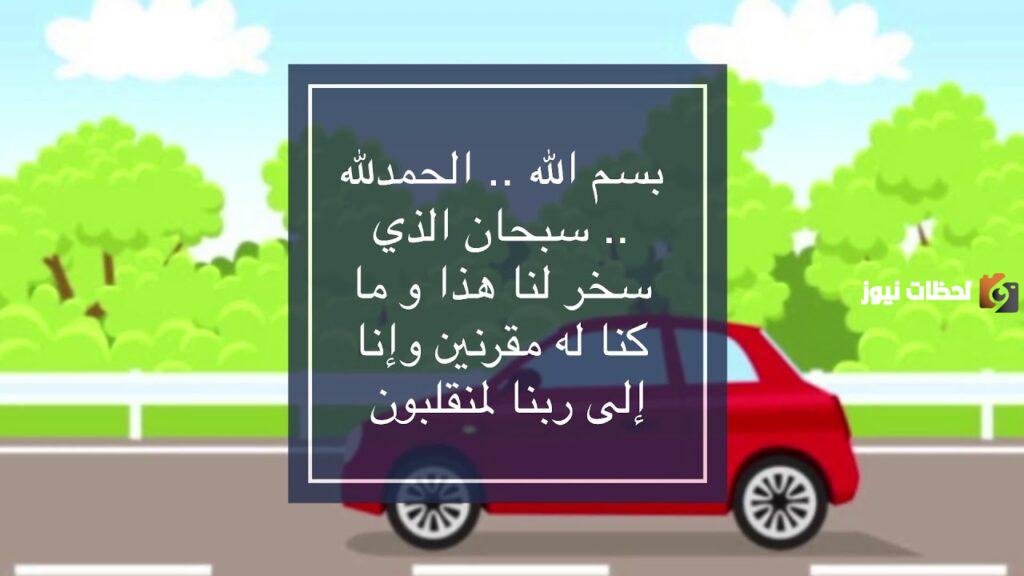 بسم الله .. الحمدلله .. سبحان الذي سخر لنا هذا و ما كنا له مقرنين وإنا إلى ربنا لمنقلبون

لحظات نيوز